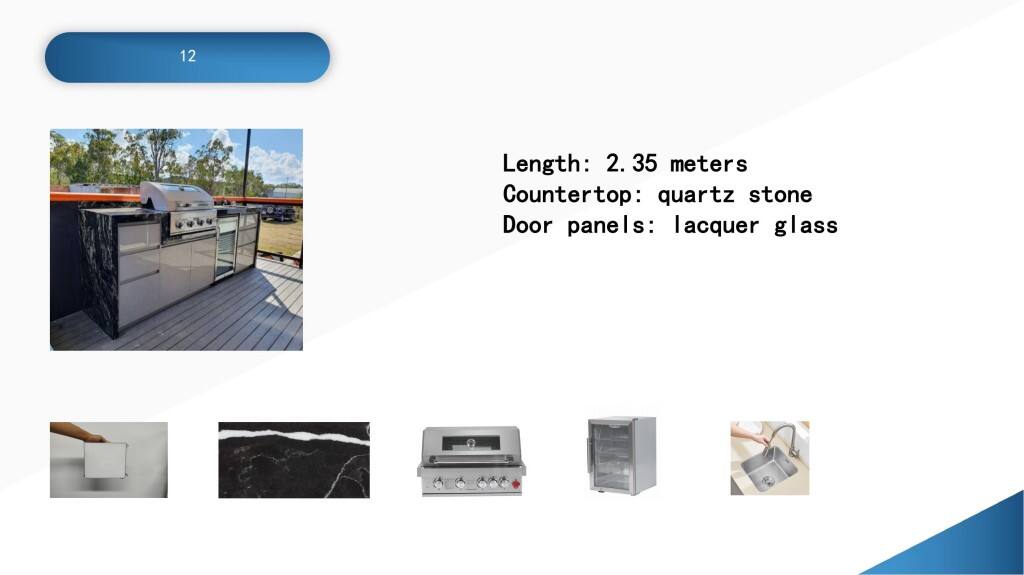 12

Length: 2.35 meters
Countertop: quartz stone
Door panels: lacquer glass